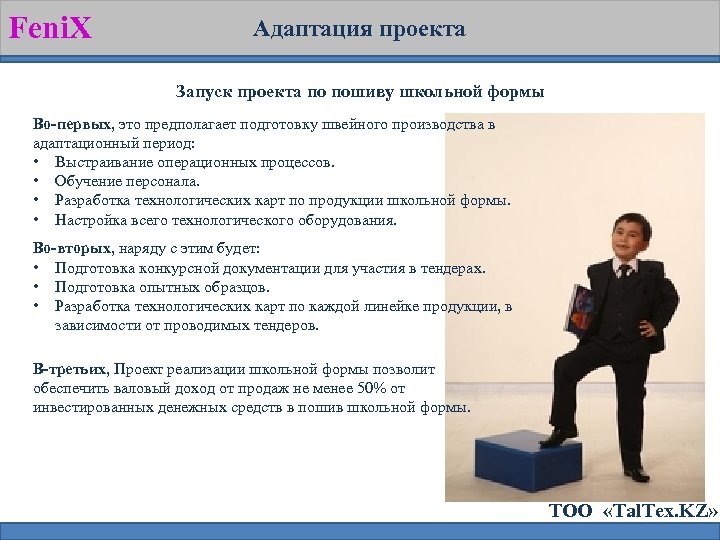 FeniX

Адаптация проекта

Запуск проекта по пошиву школьной формы

Во-первых, это предполагает подготовку швейного производства в адаптационный период:
• Выстраивание операционных процессов.
• Обучение персонала.
• Разработка технологических карт по продукции школьной формы.
• Настройка всего технологического оборудования.

Во-вторых, наряду с этим будет:
• Подготовка конкурсной документации для участия в тендерах.
• Подготовка опытных образцов.
• Разработка технологических карт по каждой линейке продукции, в зависимости от проводимых тендеров.

В-третьих, Проект реализации школьной формы позволит обеспечить валовый доход от продаж не менее 50% от инвестированных денежных средств в пошив школьной формы.

ТОО «TalTex.KZ»